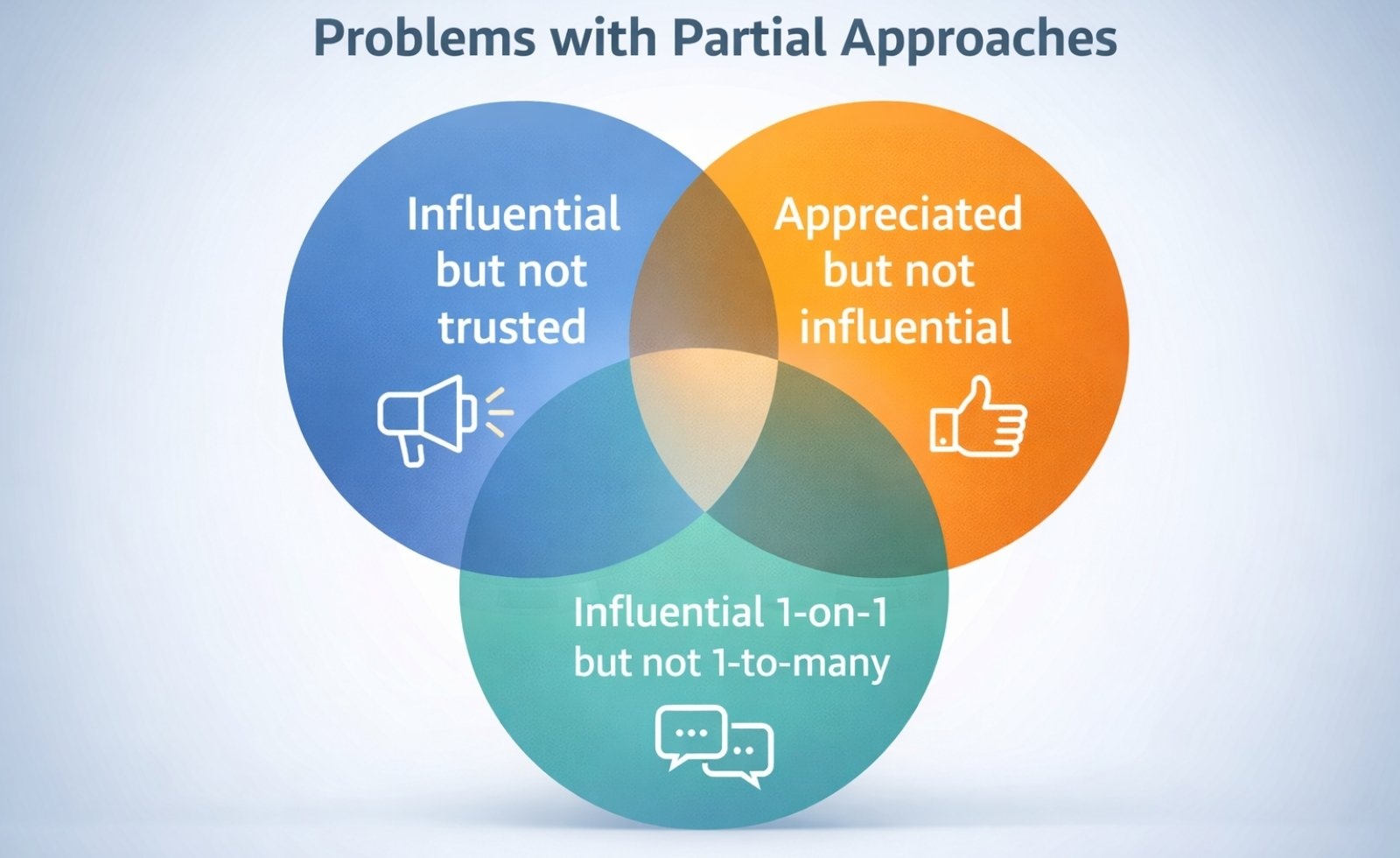 Problems with Partial Approaches

Influential but not trusted

Appreciated but not influential

Influential 1-on-1 but not 1-to-many